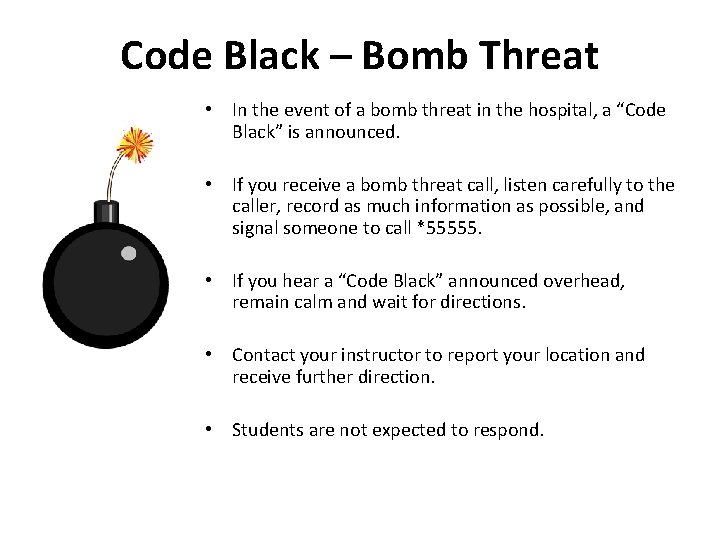 Code Black – Bomb Threat

• In the event of a bomb threat in the hospital, a “Code Black” is announced.

• If you receive a bomb threat call, listen carefully to the caller, record as much information as possible, and signal someone to call *55555.

• If you hear a “Code Black” announced overhead, remain calm and wait for directions.

• Contact your instructor to report your location and receive further direction.

• Students are not expected to respond.